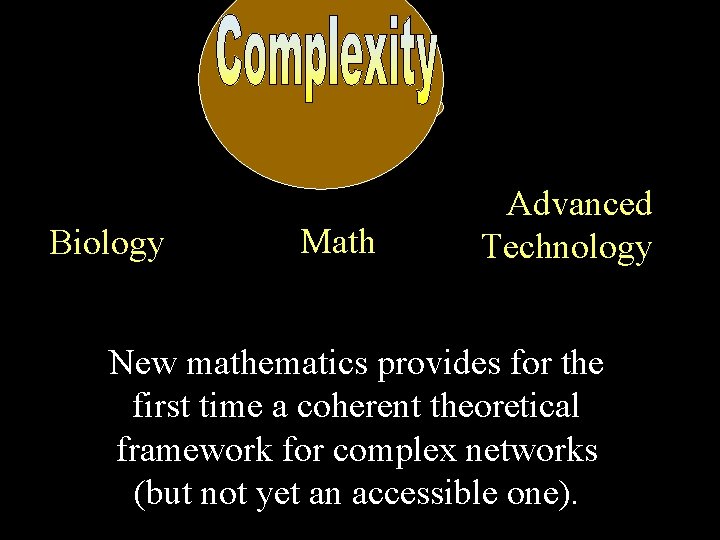 Complexity

Biology

Math

Advanced Technology

New mathematics provides for the first time a coherent theoretical framework for complex networks (but not yet an accessible one).